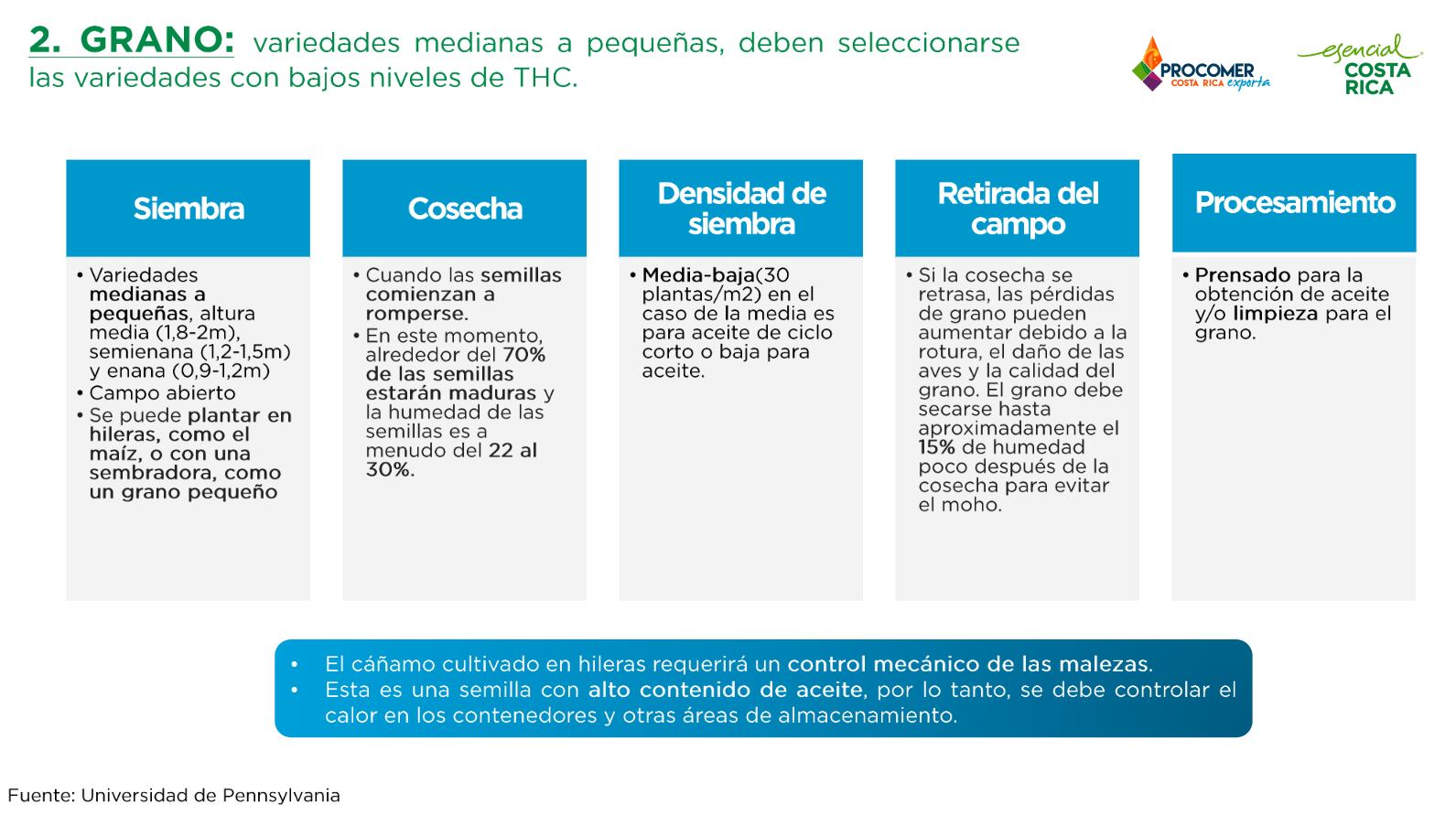 2. GRANO: variedades medianas a pequeñas, deben seleccionarse las variedades con bajos niveles de THC.

PROCOMER
COSTA RICA exporta

esencial
COSTA RICA

Siembra

• Variedades medianas a pequeñas, altura media (1,8-2m), semienana (1,2-1,5m) y enana (0,9-1,2m)
• Campo abierto
• Se puede plantar en hileras, como el maíz, o con una sembradora, como un grano pequeño

Cosecha

• Cuando las semillas comienzan a romperse.
• En este momento, alrededor del 70% de las semillas estarán maduras y la humedad de las semillas es a menudo del 22 al 30%.

Densidad de siembra

• Media-baja(30 plantas/m2) en el caso de la media es para aceite de ciclo corto o baja para aceite.

Retirada del campo

• Si la cosecha se retrasa, las pérdidas de grano pueden aumentar debido a la rotura, el daño de las aves y la calidad del grano. El grano debe secarse hasta aproximadamente el 15% de humedad poco después de la cosecha para evitar el moho.

Procesamiento

• Prensado para la obtención de aceite y/o limpieza para el grano.

• El cáñamo cultivado en hileras requerirá un control mecánico de las malezas.
• Esta es una semilla con alto contenido de aceite, por lo tanto, se debe controlar el calor en los contenedores y otras áreas de almacenamiento.

Fuente: Universidad de Pennsylvania